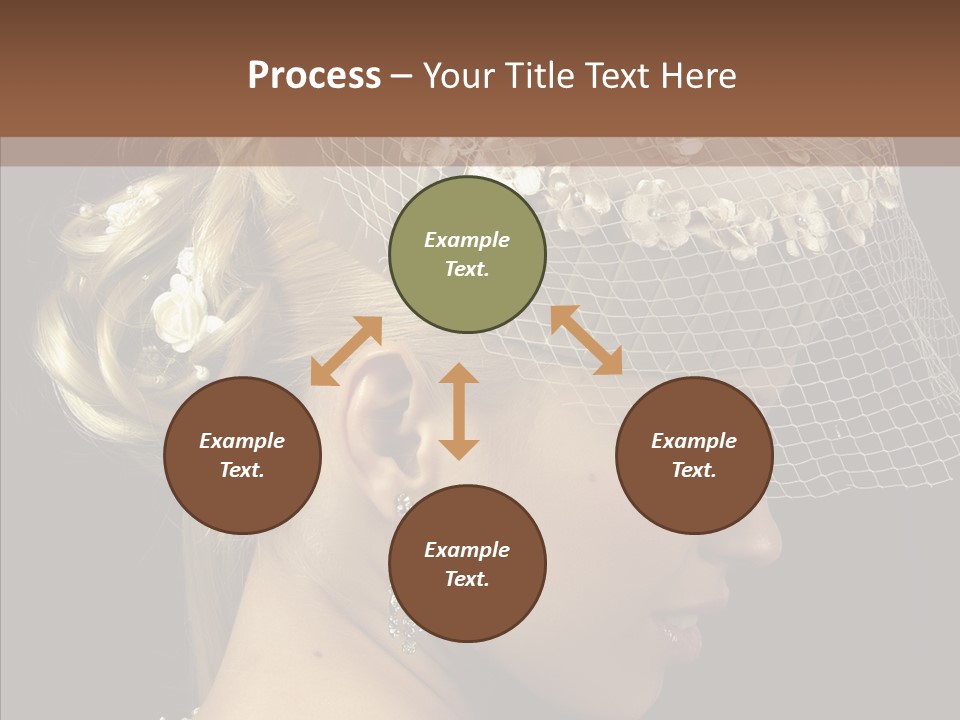 Process – Your Title Text Here

Example Text.

Example Text.

Example Text.

Example Text.